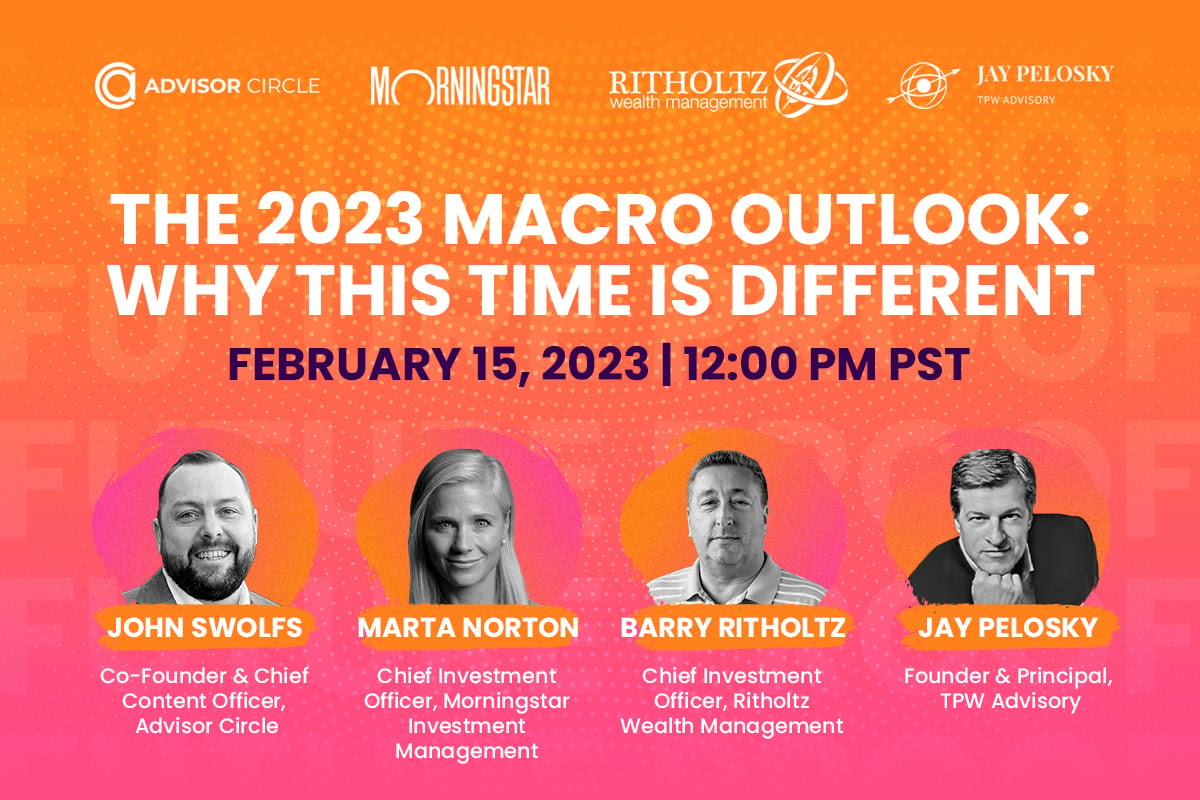 ADVISOR CIRCLE

MORNINGSTAR

RITHOLTZ wealth management

JAY PELOSKY
TPW ADVISORY

THE 2023 MACRO OUTLOOK: WHY THIS TIME IS DIFFERENT

FEBRUARY 15, 2023 | 12:00 PM PST

JOHN SWOLFS
Co-Founder & Chief Content Officer, Advisor Circle

MARTA NORTON
Chief Investment Officer, Morningstar Investment Management

BARRY RITHOLTZ
Chief Investment Officer, Ritholtz Wealth Management

JAY PELOSKY
Founder & Principal, TPW Advisory